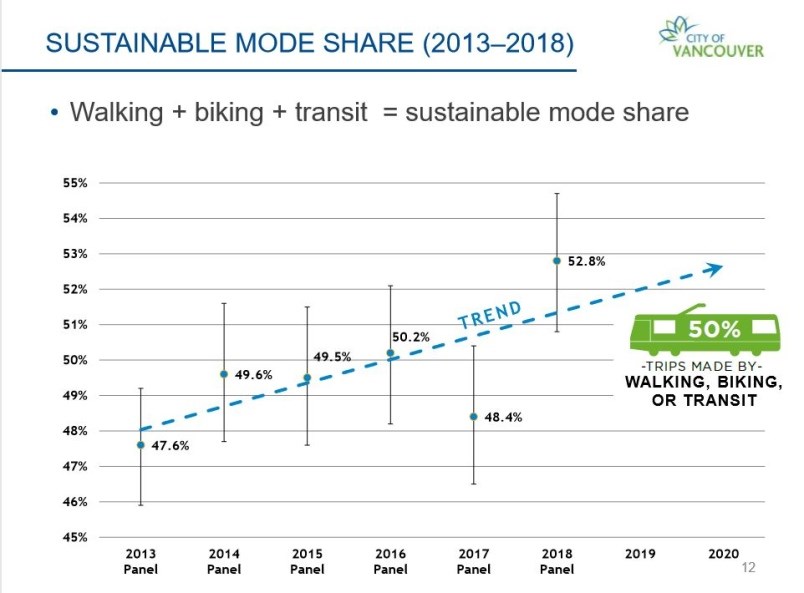 SUSTAINABLE MODE SHARE (2013–2018)

CITY OF VANCOUVER

• Walking + biking + transit = sustainable mode share

55%
54%
53%
52%
51%
50%
49%
48%
47%
46%
45%

47.6%
49.6%
49.5%
50.2%
48.4%
52.8%

TREND

50%
-TRIPS MADE BY-
WALKING, BIKING, OR TRANSIT

2013 Panel
2014 Panel
2015 Panel
2016 Panel
2017 Panel
2018 Panel
2019
2020

12